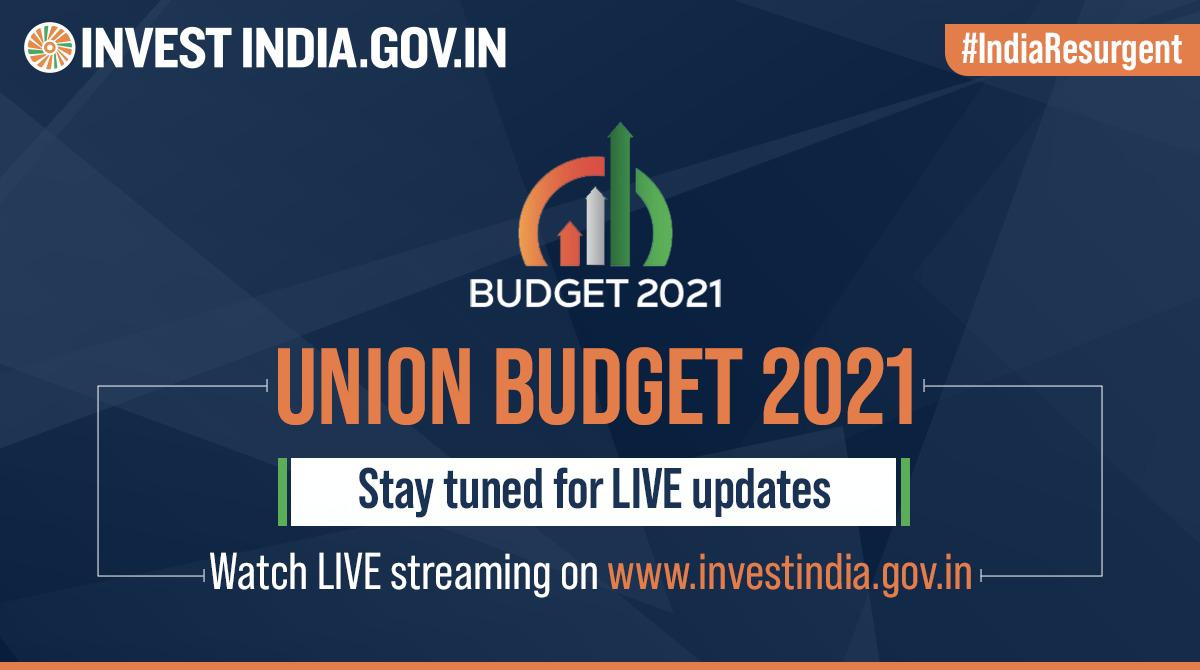 INVEST INDIA.GOV.IN

#IndiaResurgent

BUDGET 2021

UNION BUDGET 2021

Stay tuned for LIVE updates

Watch LIVE streaming on www.investindia.gov.in